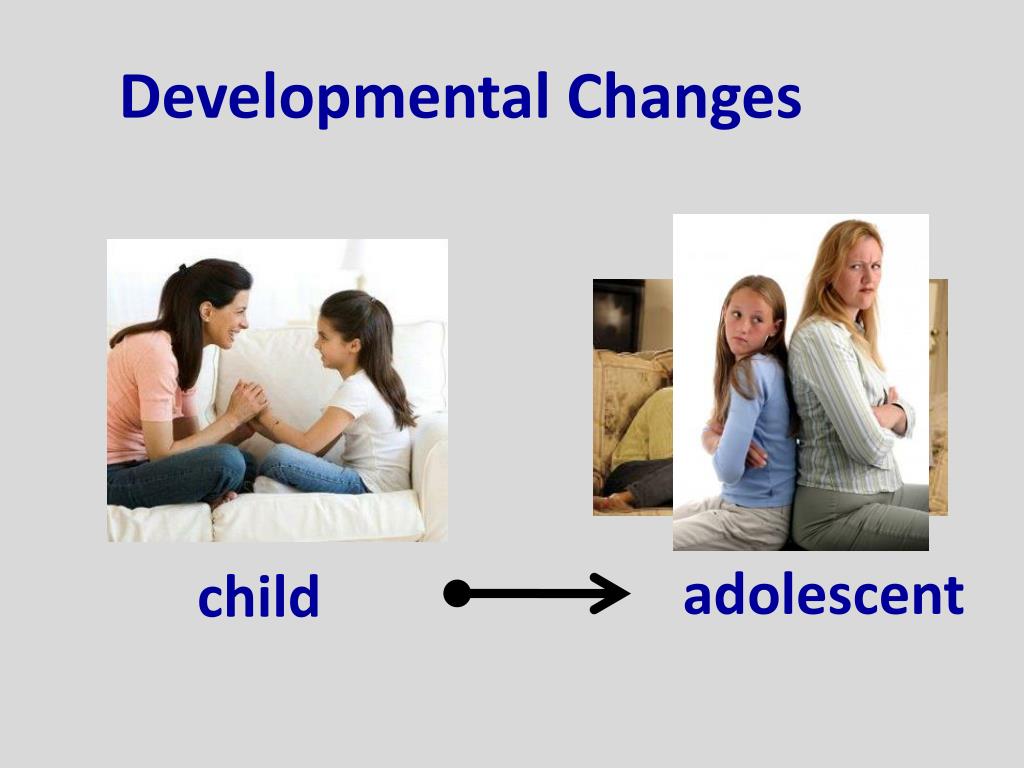 Developmental Changes

child

adolescent